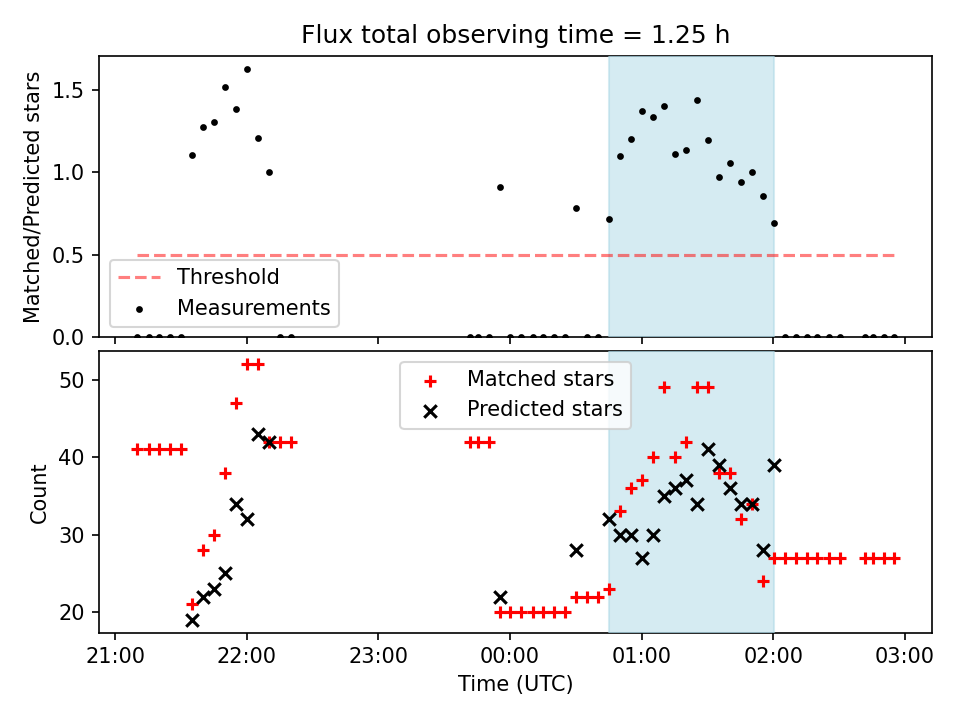 Flux total observing time = 1.25 h

Matched/Predicted stars

1.5
1.0
0.5
0.0

Threshold
Measurements

Count

50
40
30
20

Matched stars
Predicted stars

21:00
22:00
23:00
00:00
01:00
02:00
03:00

Time (UTC)